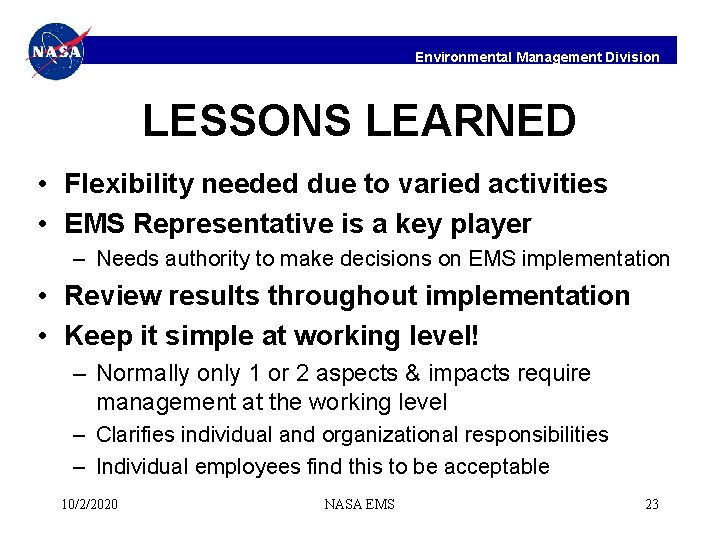 NASA

Environmental Management Division

LESSONS LEARNED

• Flexibility needed due to varied activities
• EMS Representative is a key player
– Needs authority to make decisions on EMS implementation
• Review results throughout implementation
• Keep it simple at working level!
– Normally only 1 or 2 aspects & impacts require management at the working level
– Clarifies individual and organizational responsibilities
– Individual employees find this to be acceptable

10/2/2020 NASA EMS 23